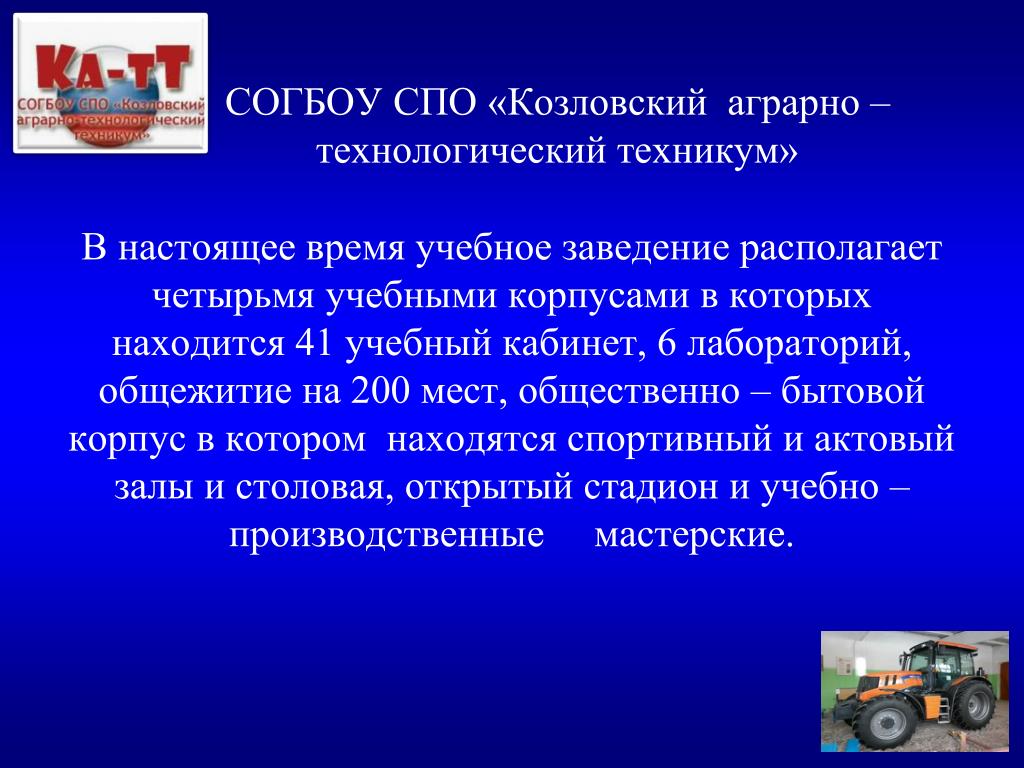 КА-ТТ
СОГБОУ СПО «Козловский аграрно-технологический техникум»

СОГБОУ СПО «Козловский аграрно – технологический техникум»

В настоящее время учебное заведение располагает четырьмя учебными корпусами в которых находится 41 учебный кабинет, 6 лабораторий, общежитие на 200 мест, общественно – бытовой корпус в котором находятся спортивный и актовый залы и столовая, открытый стадион и учебно – производственные мастерские.